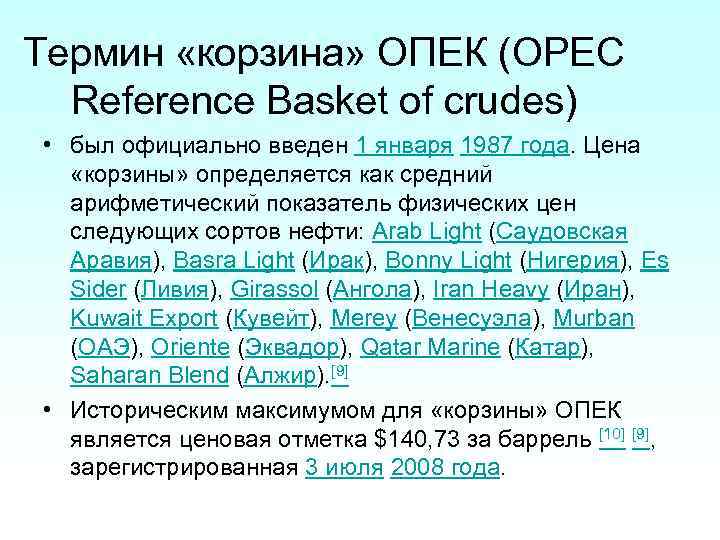 Термин «корзина» ОПЕК (OPEC Reference Basket of crudes)

• был официально введен 1 января 1987 года. Цена «корзины» определяется как средний арифметический показатель физических цен следующих сортов нефти: Arab Light (Саудовская Аравия), Basra Light (Ирак), Bonny Light (Нигерия), Es Sider (Ливия), Girassol (Ангола), Iran Heavy (Иран), Kuwait Export (Кувейт), Merey (Венесуэла), Murban (ОАЭ), Oriente (Эквадор), Qatar Marine (Катар), Saharan Blend (Алжир).[9]

• Историческим максимумом для «корзины» ОПЕК является ценовая отметка $140,73 за баррель [10] [9], зарегистрированная 3 июля 2008 года.